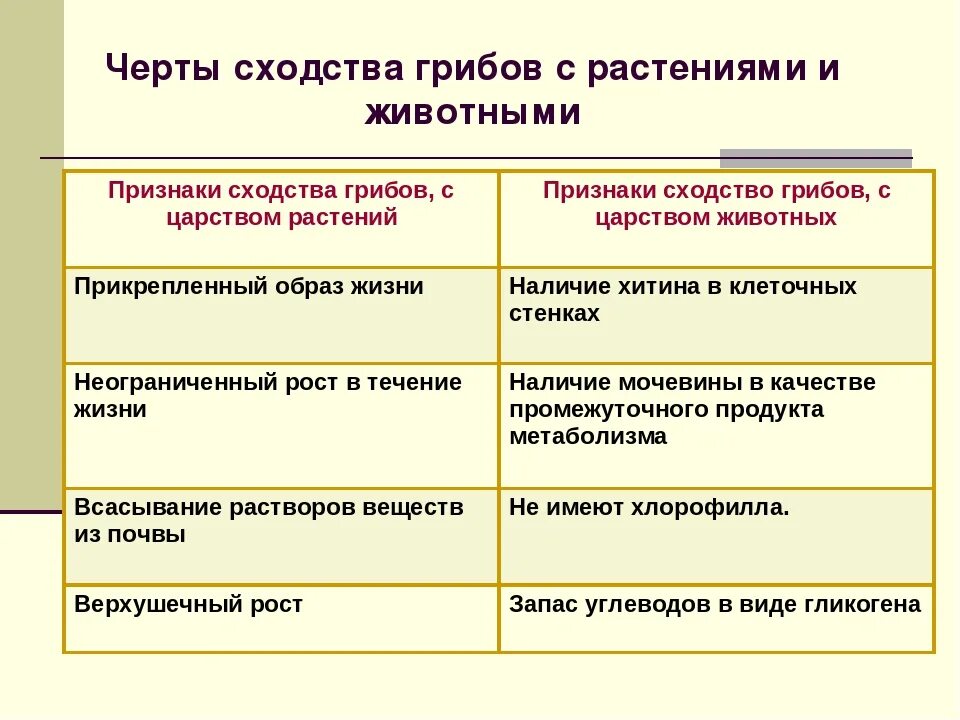 Черты сходства грибов с растениями и животными

| Признаки сходства грибов, с царством растений | Признаки сходство грибов, с царством животных |
|---|---|
| Прикрепленный образ жизни | Наличие хитина в клеточных стенках |
| Неограниченный рост в течение жизни | Наличие мочевины в качестве промежуточного продукта метаболизма |
| Всасывание растворов веществ из почвы | Не имеют хлорофилла. |
| Верхушечный рост | Запас углеводов в виде гликогена |